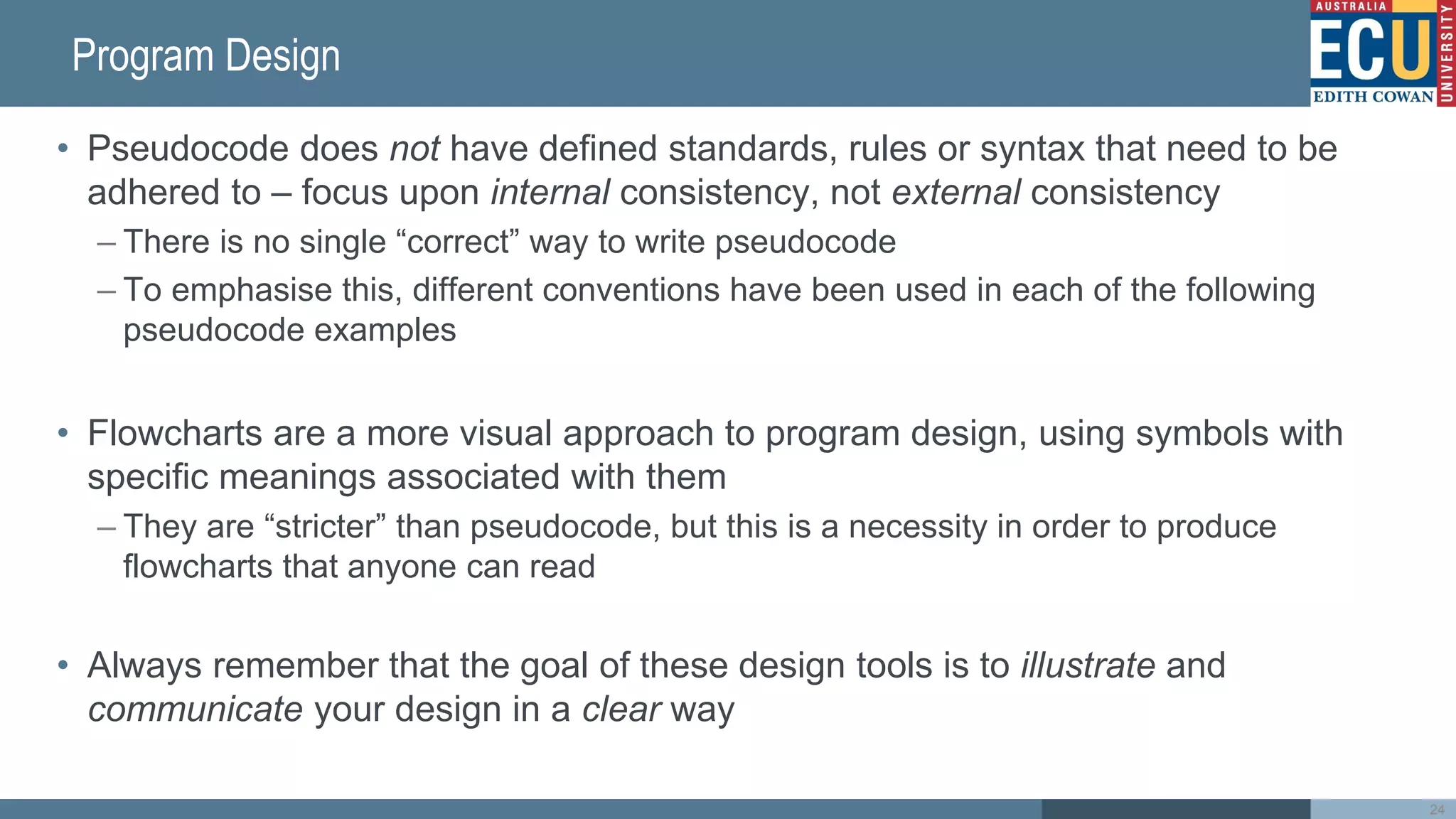 Program Design

AUSTRALIA
ECU
EDITH COWAN
UNIVERSITY

• Pseudocode does not have defined standards, rules or syntax that need to be adhered to – focus upon internal consistency, not external consistency
– There is no single “correct” way to write pseudocode
– To emphasise this, different conventions have been used in each of the following pseudocode examples

• Flowcharts are a more visual approach to program design, using symbols with specific meanings associated with them
– They are “stricter” than pseudocode, but this is a necessity in order to produce flowcharts that anyone can read

• Always remember that the goal of these design tools is to illustrate and communicate your design in a clear way

24